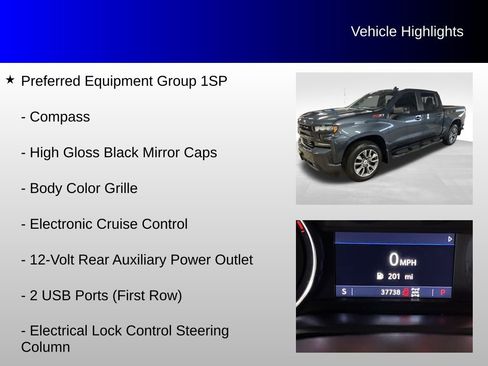 Vehicle Highlights

★ Preferred Equipment Group 1SP

- Compass

- High Gloss Black Mirror Caps

- Body Color Grille

- Electronic Cruise Control

- 12-Volt Rear Auxiliary Power Outlet

- 2 USB Ports (First Row)

- Electrical Lock Control Steering Column

0 MPH

201 mi

S

37738

P